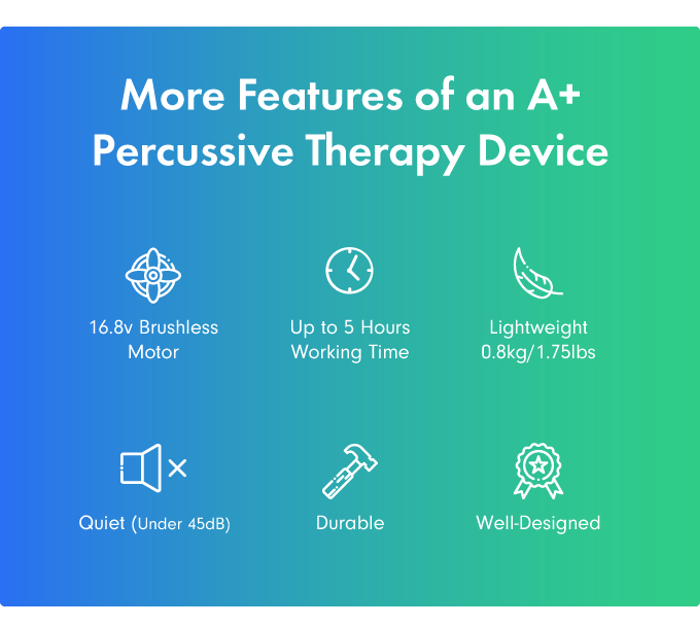 More Features of an A+ Percussive Therapy Device

16.8v Brushless Motor

Up to 5 Hours Working Time

Lightweight 0.8kg/1.75lbs

Quiet (Under 45dB)

Durable

Well-Designed